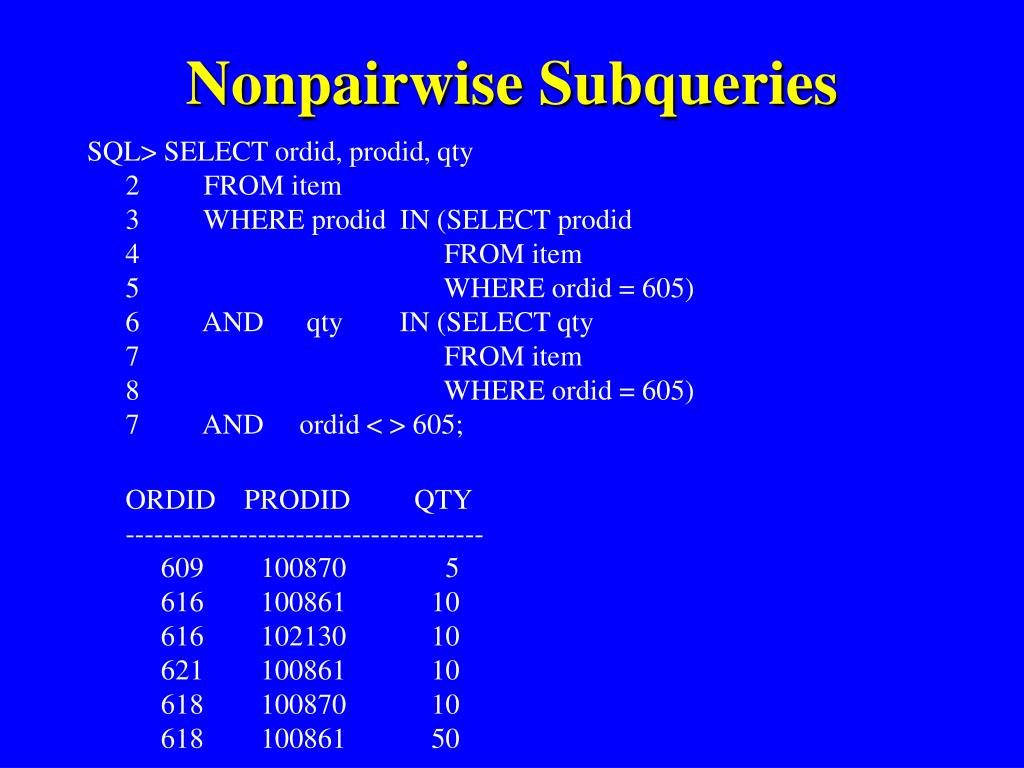 Nonpairwise Subqueries

SQL> SELECT ordid, prodid, qty
2 FROM item
3 WHERE prodid IN (SELECT prodid
4 FROM item
5 WHERE ordid = 605)
6 AND qty IN (SELECT qty
7 FROM item
8 WHERE ordid = 605)
7 AND ordid < > 605;

ORDID PRODID QTY
-------------------------------------
609 100870 5
616 100861 10
616 102130 10
621 100861 10
618 100870 10
618 100861 50